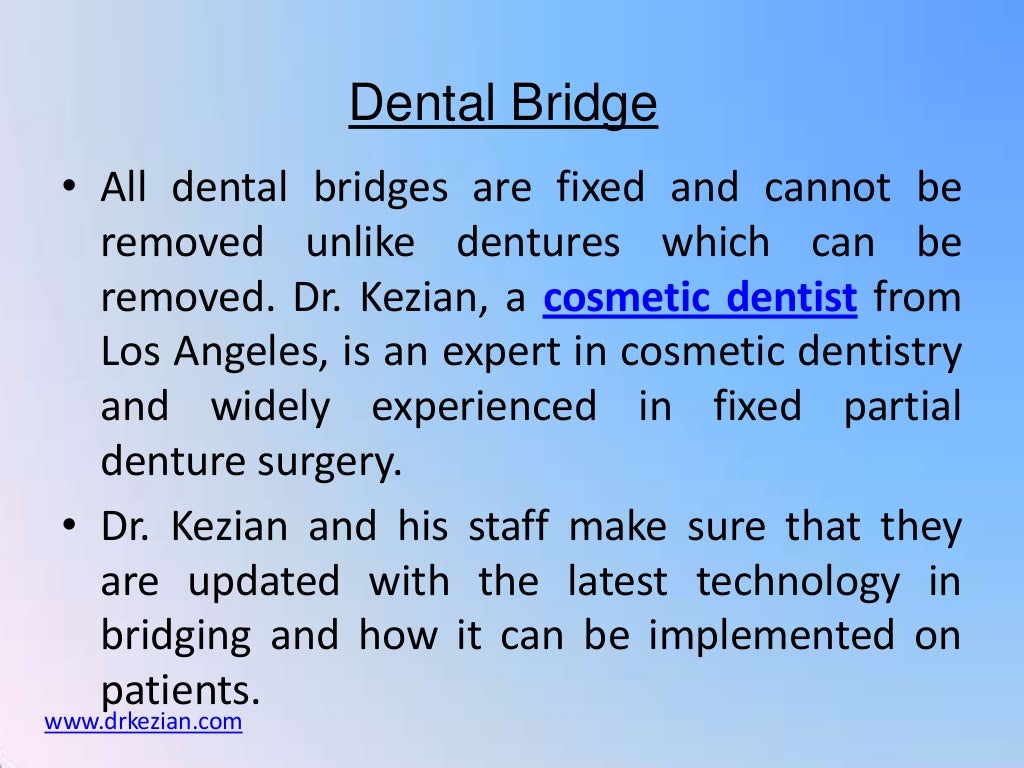 Dental Bridge

• All dental bridges are fixed and cannot be removed unlike dentures which can be removed. Dr. Kezian, a cosmetic dentist from Los Angeles, is an expert in cosmetic dentistry and widely experienced in fixed partial denture surgery.

• Dr. Kezian and his staff make sure that they are updated with the latest technology in bridging and how it can be implemented on patients.

www.drkezian.com